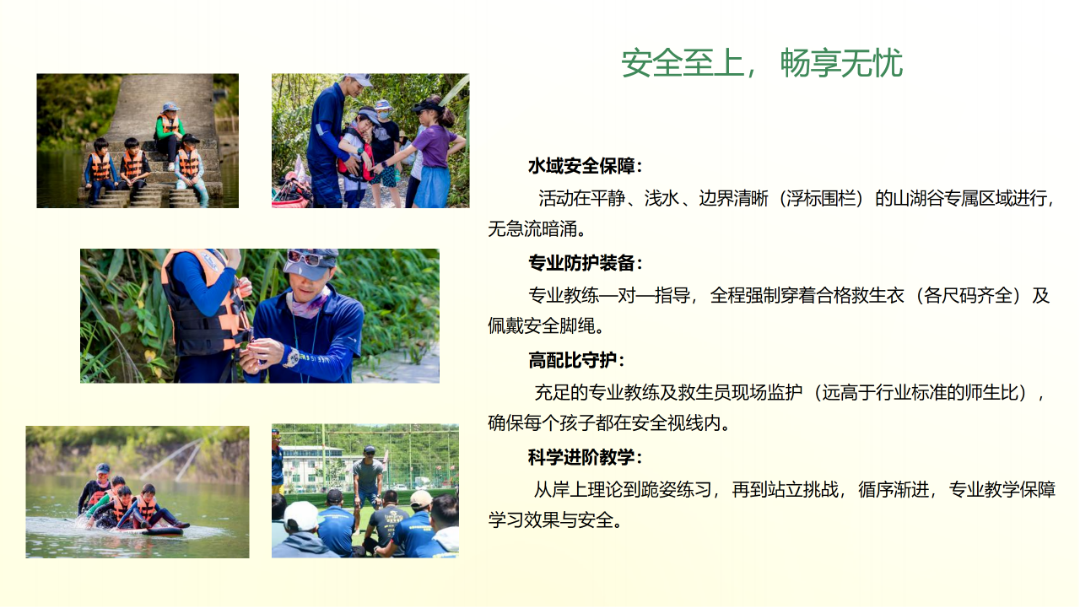 安全至上，畅享无忧

水域安全保障：

活动在平静、浅水、边界清晰（浮标围栏）的山湖谷专属区域进行，无急流暗涌。

专业防护装备：

专业教练一对一指导，全程强制穿着合格救生衣（各尺码齐全）及佩戴安全脚绳。

高配比守护：

充足的专业教练及救生员现场监护（远高于行业标准的师生比），确保每个孩子都在安全视线内。

科学进阶教学：

从岸上理论到跪姿练习，再到站立挑战，循序渐进，专业教学保障学习效果与安全。